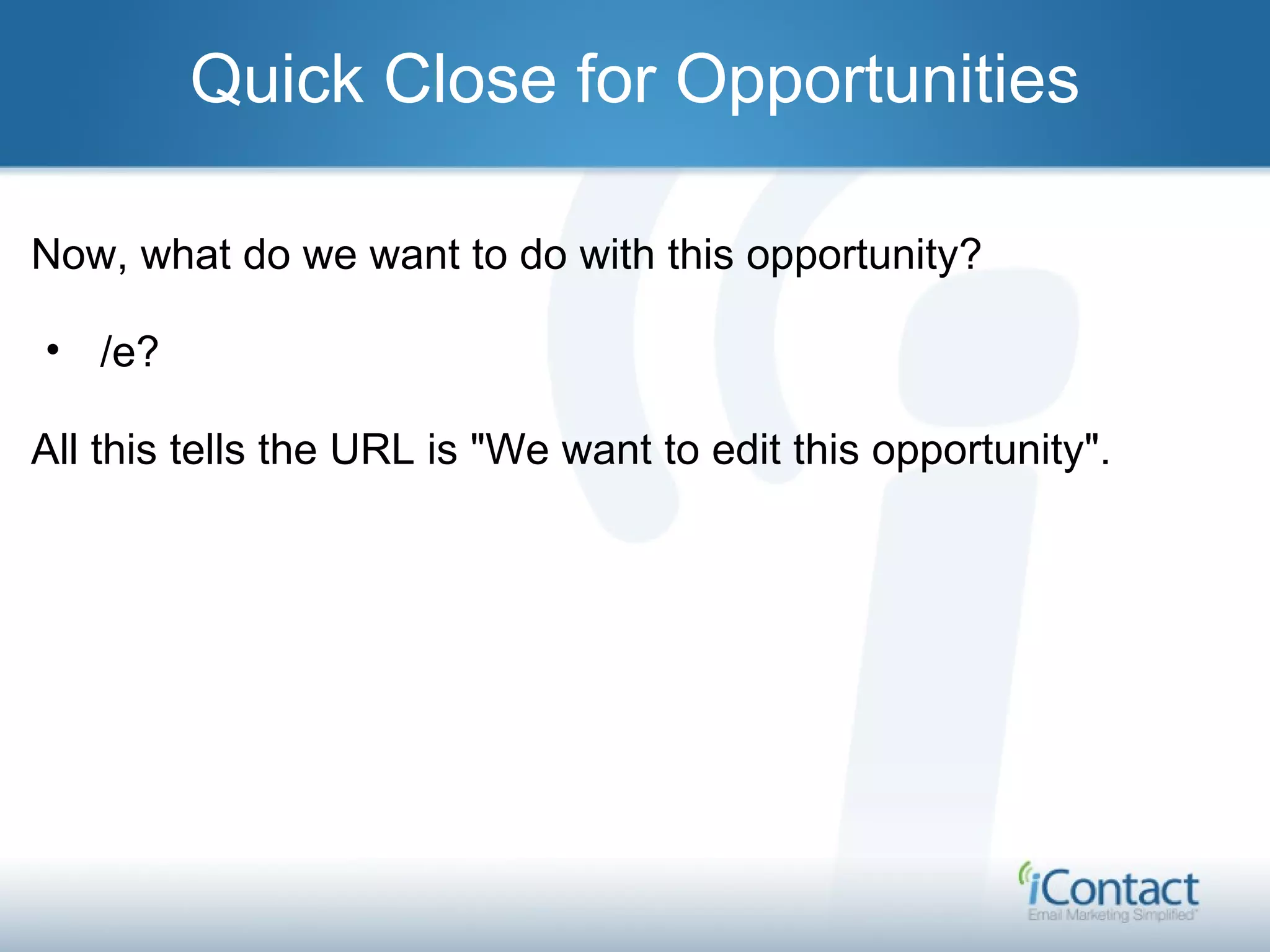 Quick Close for Opportunities

Now, what do we want to do with this opportunity?

• /e?

All this tells the URL is "We want to edit this opportunity".

iContact
Email Marketing Simplified